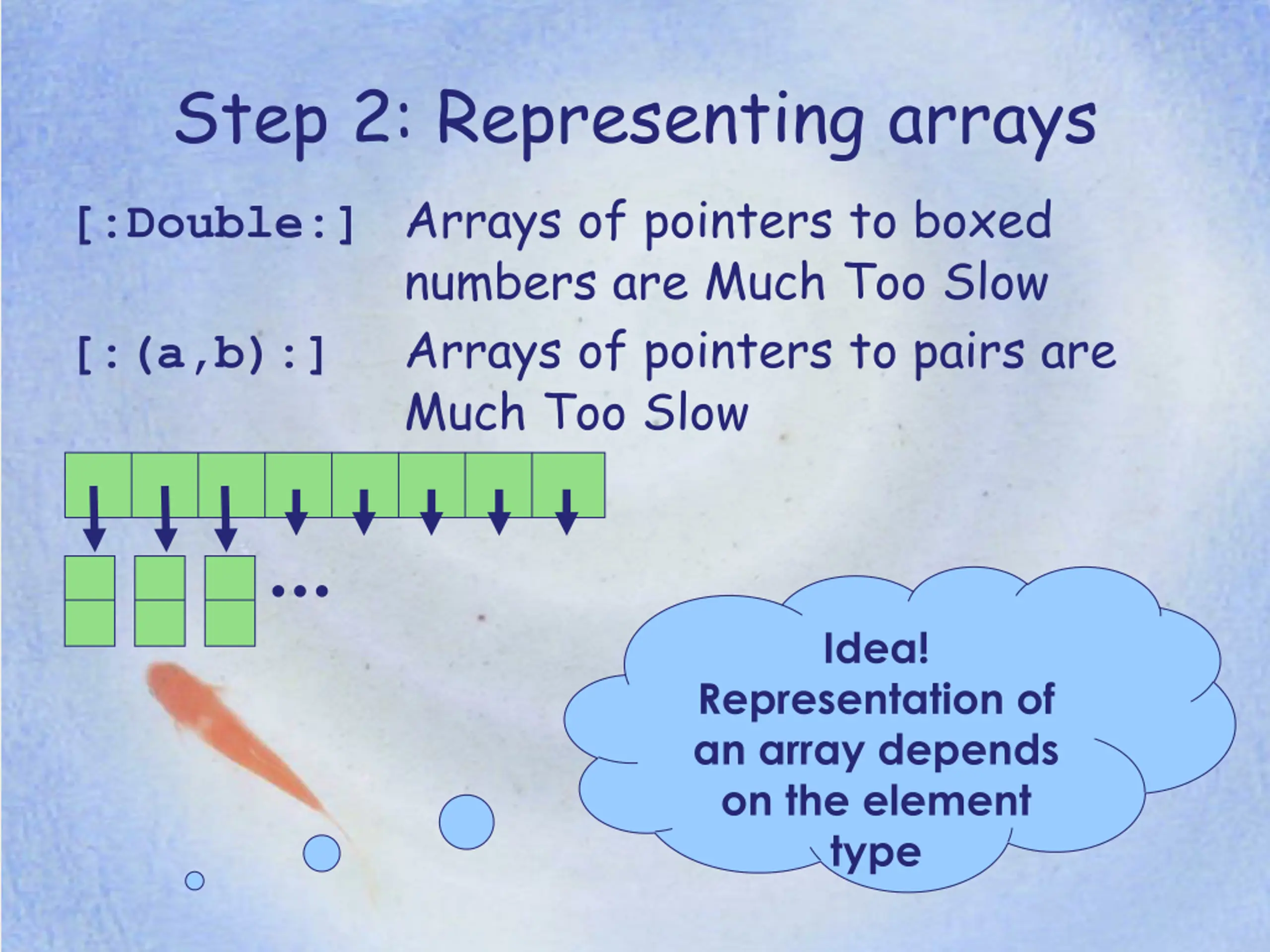 Step 2: Representing arrays

[:Double:] Arrays of pointers to boxed numbers are Much Too Slow

[:(a,b):] Arrays of pointers to pairs are Much Too Slow

...

Idea! Representation of an array depends on the element type